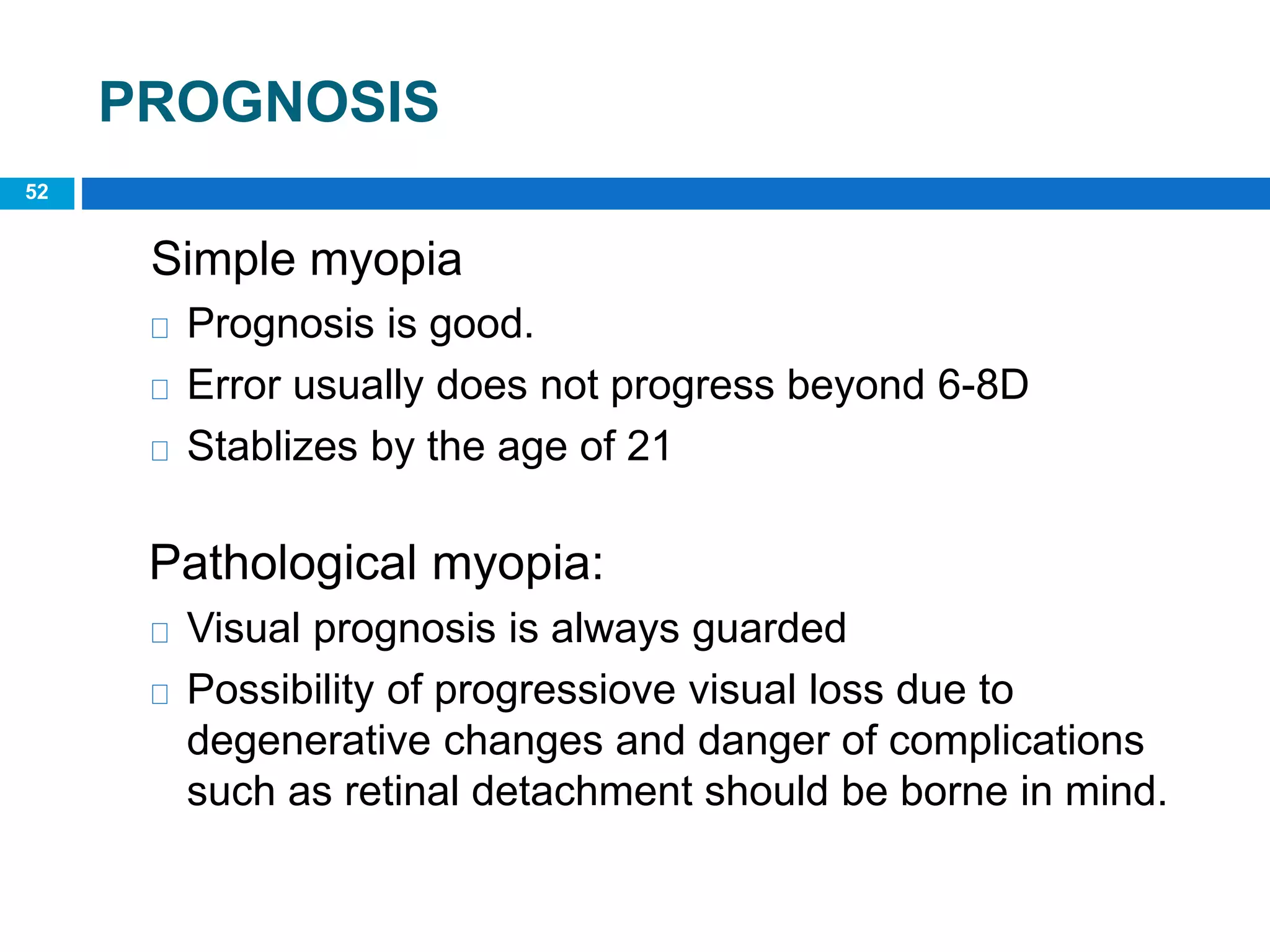 PROGNOSIS

52

Simple myopia

- Prognosis is good.
- Error usually does not progress beyond 6-8D
- Stablizes by the age of 21

Pathological myopia:

- Visual prognosis is always guarded
- Possibility of progressiove visual loss due to degenerative changes and danger of complications such as retinal detachment should be borne in mind.